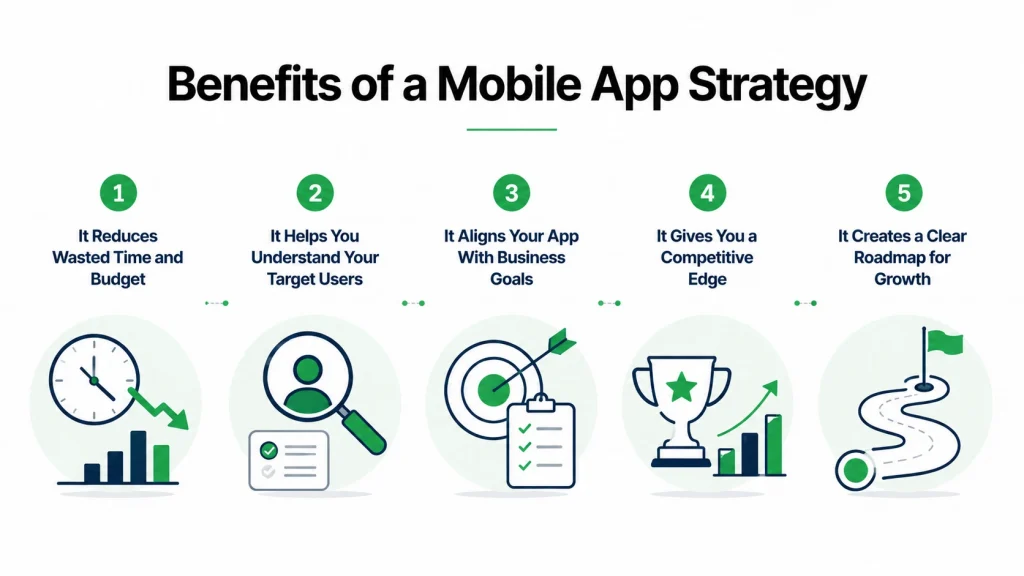 Benefits of a Mobile App Strategy

1
It Reduces Wasted Time and Budget

2
It Helps You Understand Your Target Users

3
It Aligns Your App With Business Goals

4
It Gives You a Competitive Edge

5
It Creates a Clear Roadmap for Growth